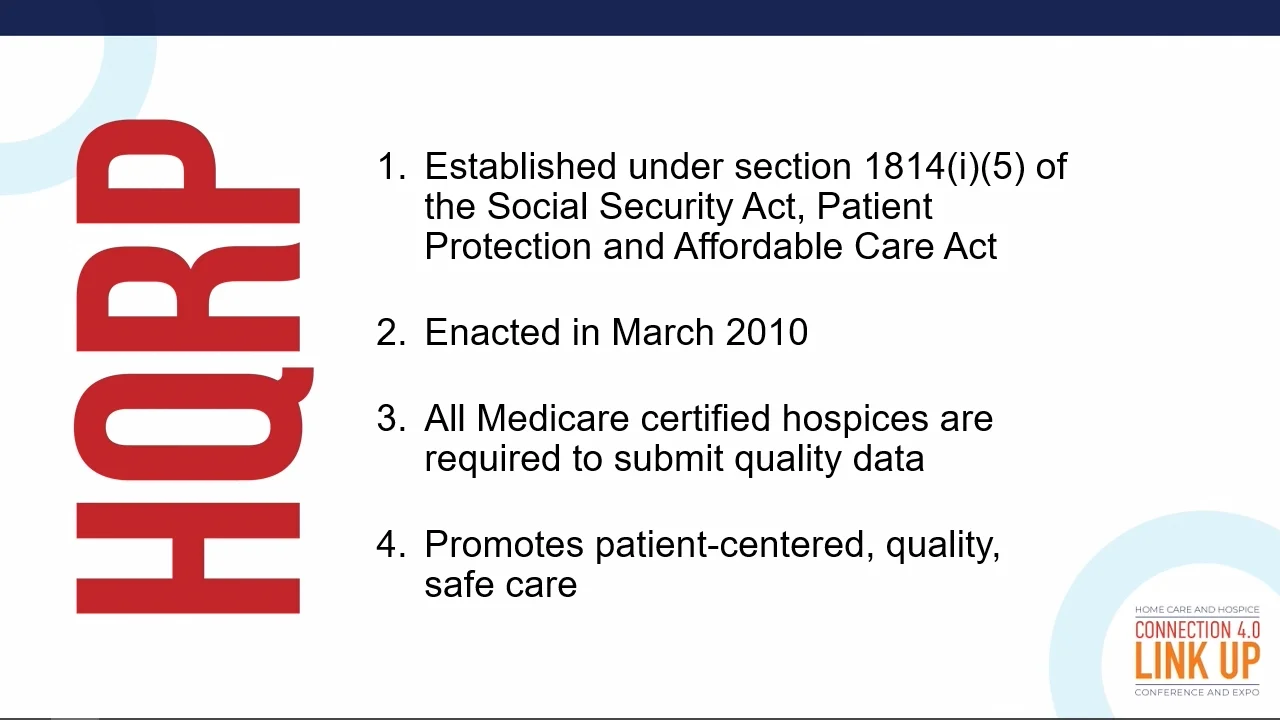 HQRP

1. Established under section 1814(i)(5) of the Social Security Act, Patient Protection and Affordable Care Act

2. Enacted in March 2010

3. All Medicare certified hospices are required to submit quality data

4. Promotes patient-centered, quality, safe care

HOME CARE AND HOSPICE
CONNECTION 4.0
LINK UP
CONFERENCE AND EXPO